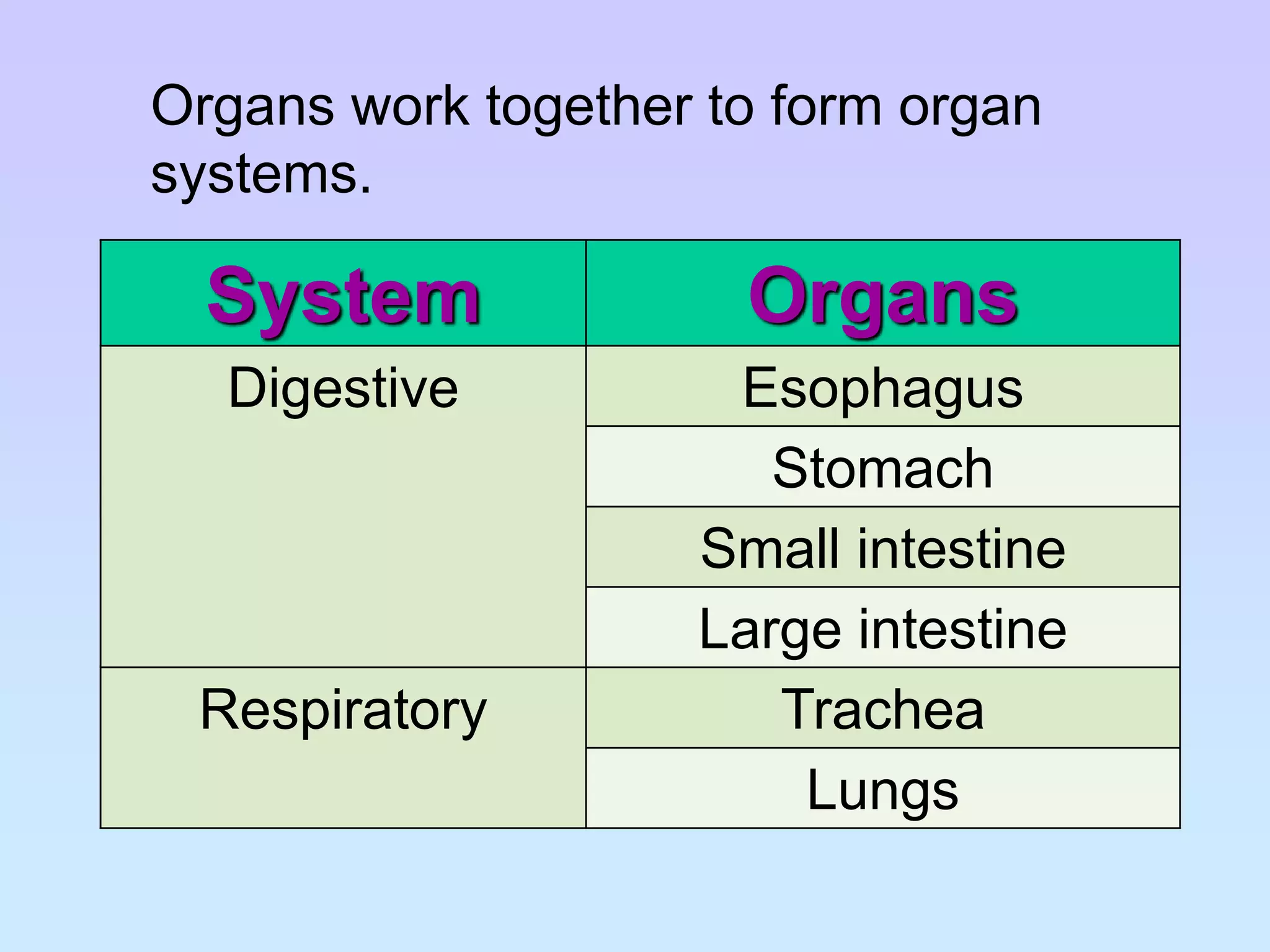 Organs work together to form organ systems.

| System | Organs |
|---|---|
| Digestive | Esophagus |
| | Stomach |
| | Small intestine |
| | Large intestine |
| Respiratory | Trachea |
| | Lungs |